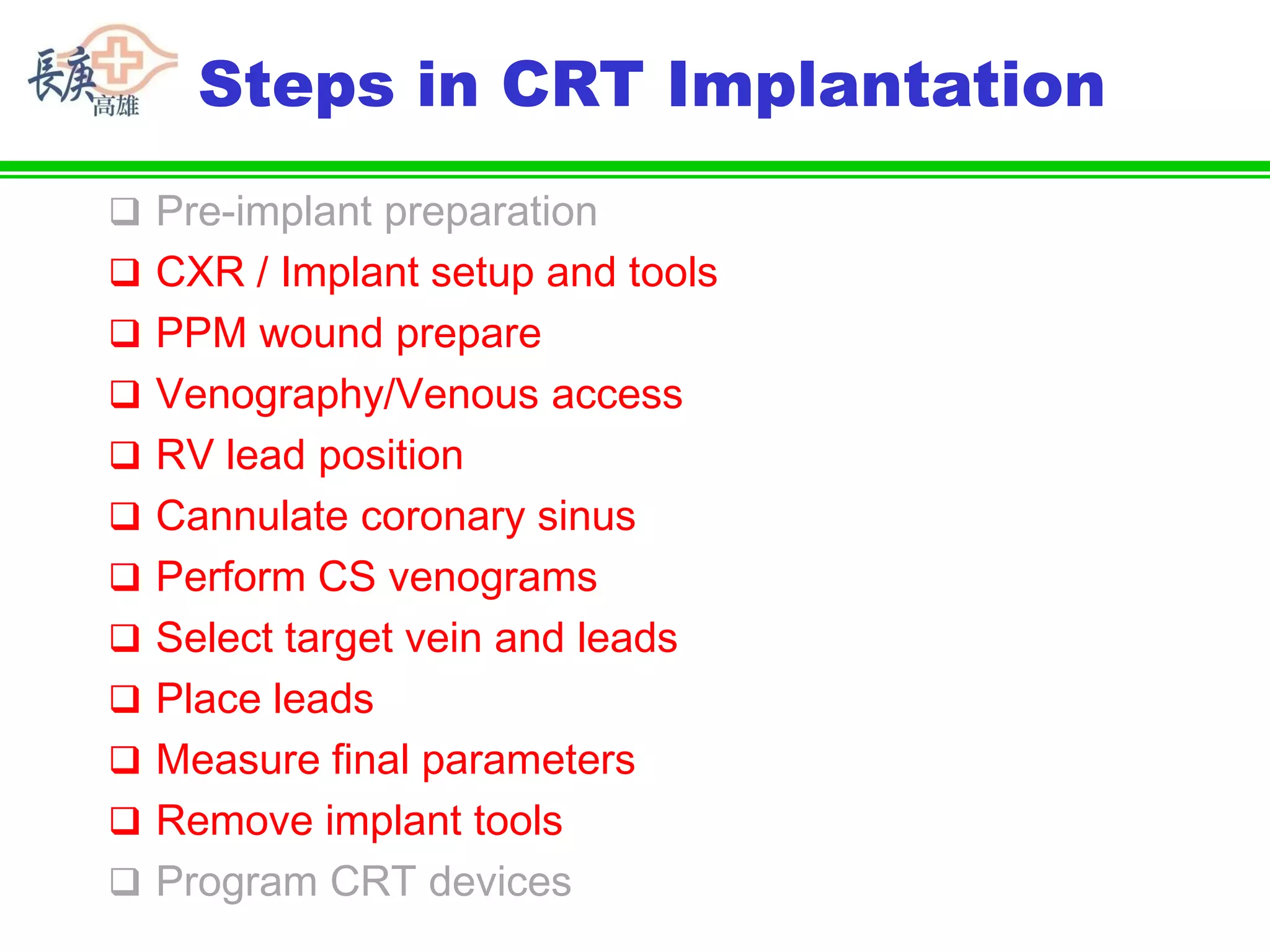 長庚 高雄

Steps in CRT Implantation

❑ Pre-implant preparation
❑ CXR / Implant setup and tools
❑ PPM wound prepare
❑ Venography/Venous access
❑ RV lead position
❑ Cannulate coronary sinus
❑ Perform CS venograms
❑ Select target vein and leads
❑ Place leads
❑ Measure final parameters
❑ Remove implant tools
❑ Program CRT devices